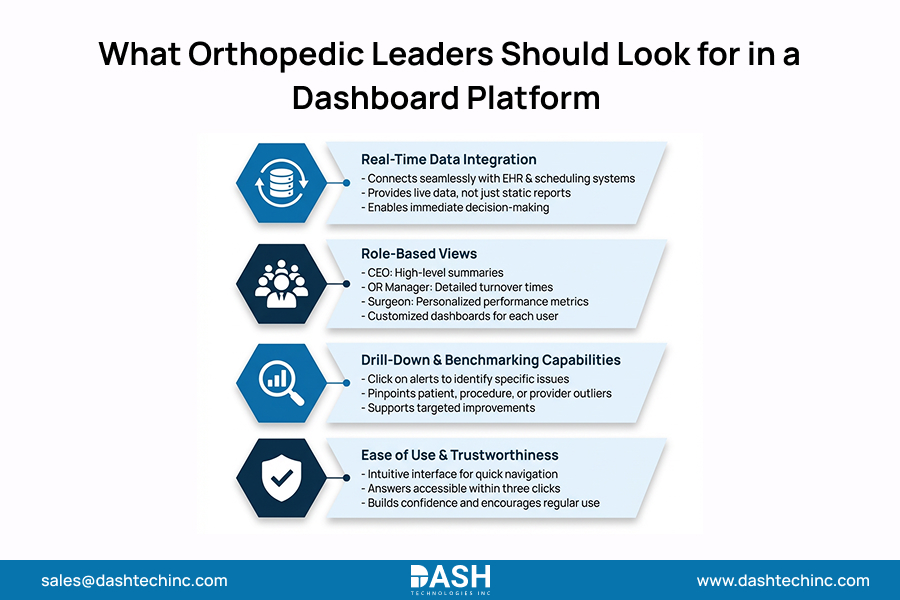 What Orthopedic Leaders Should Look for in a Dashboard Platform

Real-Time Data Integration
- Connects seamlessly with EHR & scheduling systems
- Provides live data, not just static reports
- Enables immediate decision-making

Role-Based Views
- CEO: High-level summaries
- OR Manager: Detailed turnover times
- Surgeon: Personalized performance metrics
- Customized dashboards for each user

Drill-Down & Benchmarking Capabilities
- Click on alerts to identify specific issues
- Pinpoints patient, procedure, or provider outliers
- Supports targeted improvements

Ease of Use & Trustworthiness
- Intuitive interface for quick navigation
- Answers accessible within three clicks
- Builds confidence and encourages regular use

sales@dashtechinc.com

DASH
TECHNOLOGIES INC

www.dashtechinc.com